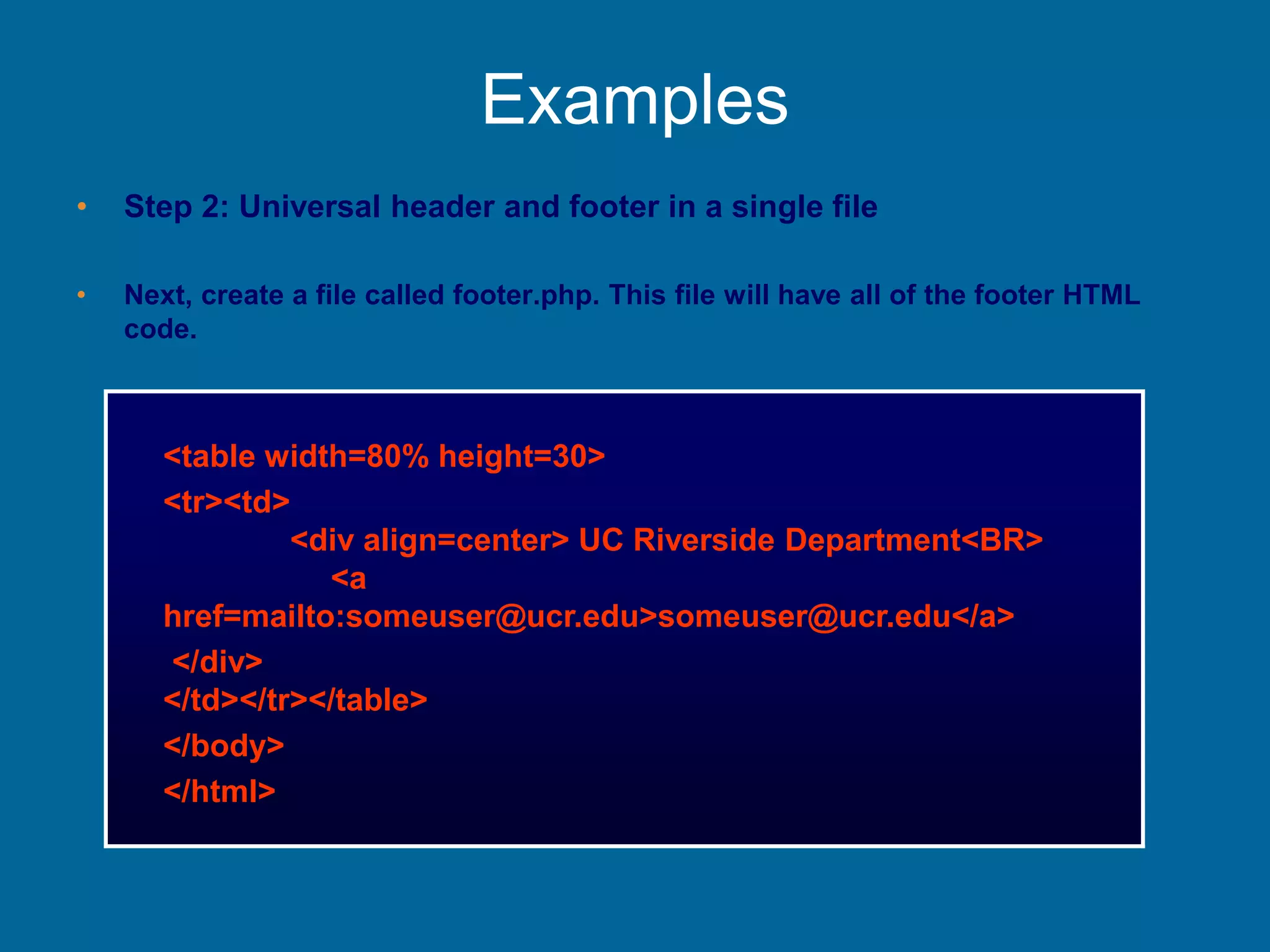 Examples

• Step 2: Universal header and footer in a single file

• Next, create a file called footer.php. This file will have all of the footer HTML code.

<table width=80% height=30>
<tr><td>
<div align=center> UC Riverside Department<BR>
<a href=mailto:someuser@ucr.edu>someuser@ucr.edu</a>
</div>
</td></tr></table>
</body>
</html>